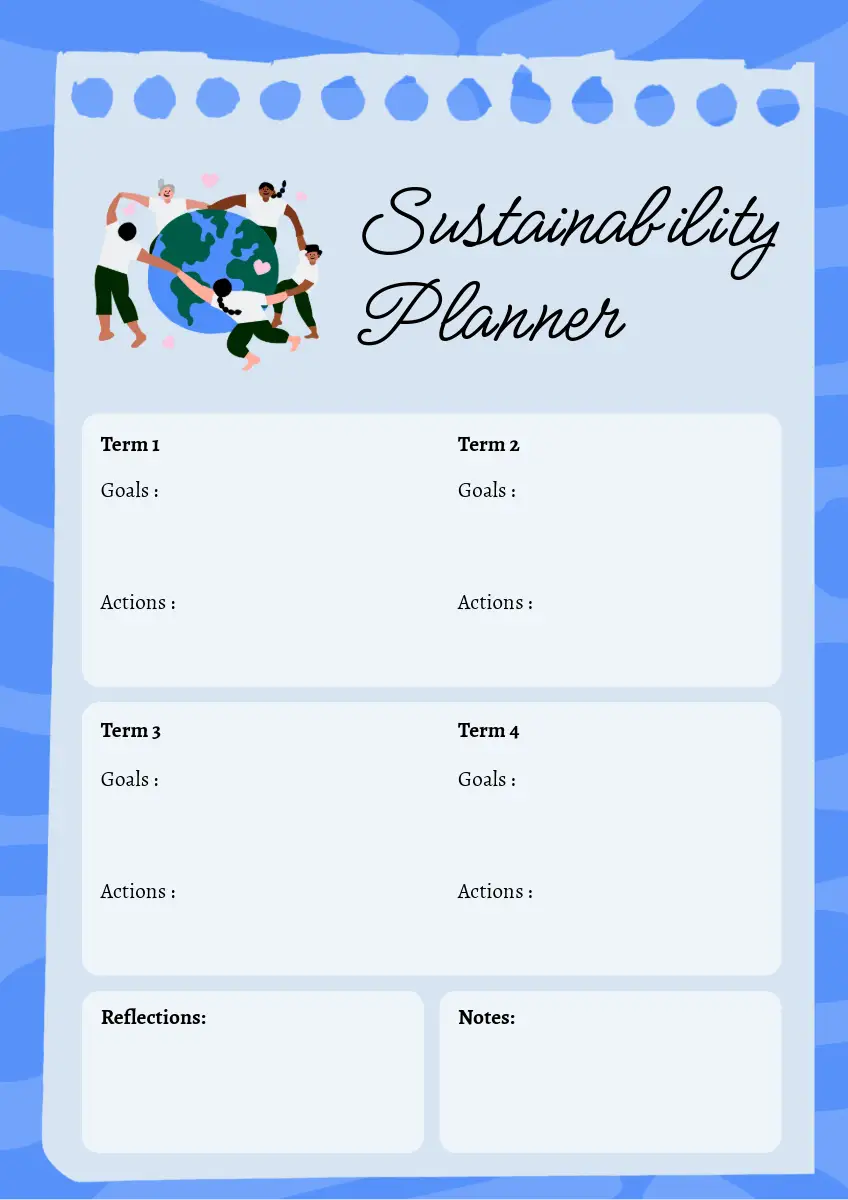 Sustainability Planner

Term 1
Goals :

Actions :

Term 2
Goals :

Actions :

Term 3
Goals :

Actions :

Term 4
Goals :

Actions :

Reflections:

Notes: